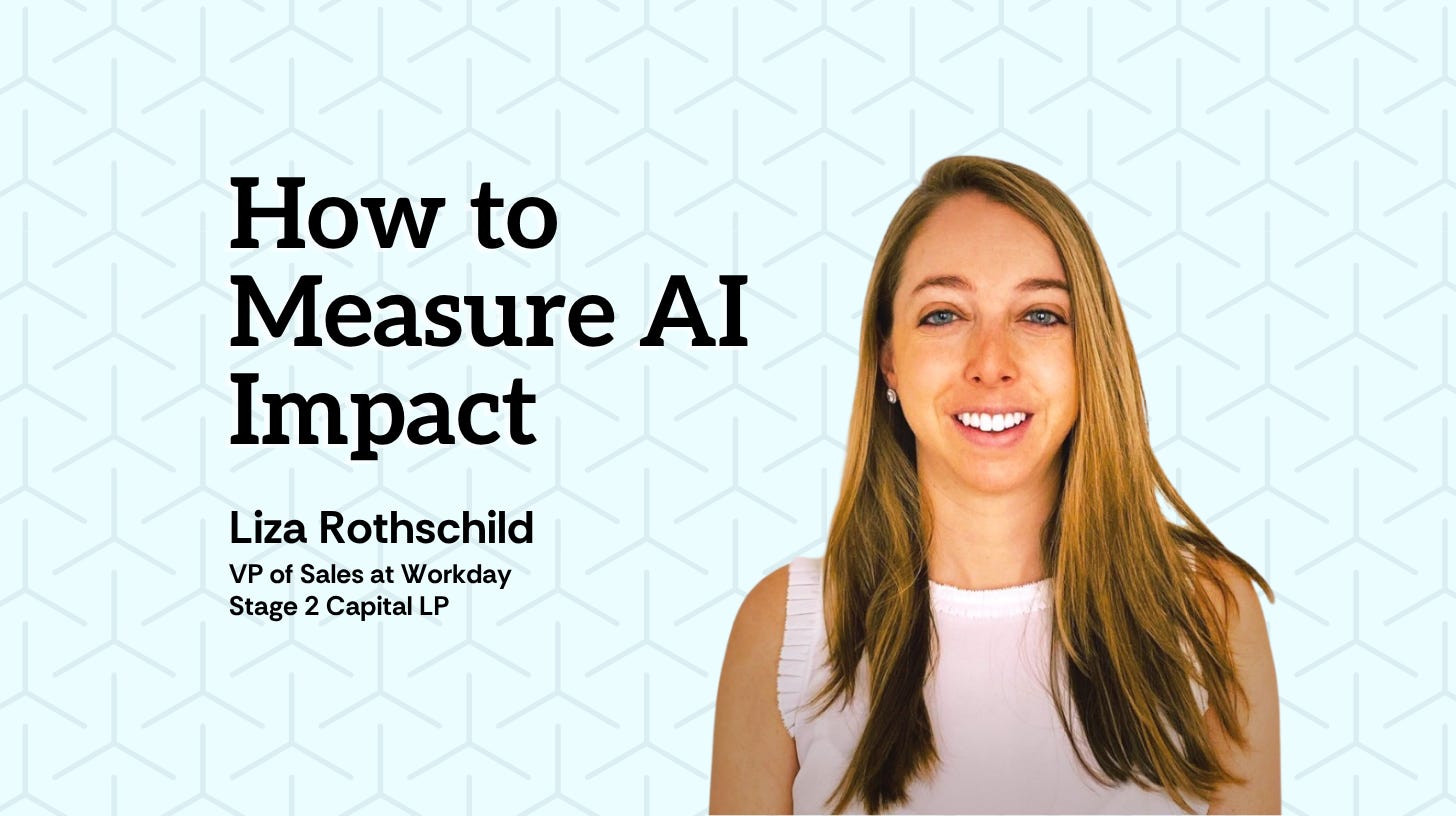 How to Measure AI Impact

Liza Rothschild

VP of Sales at Workday
Stage 2 Capital LP